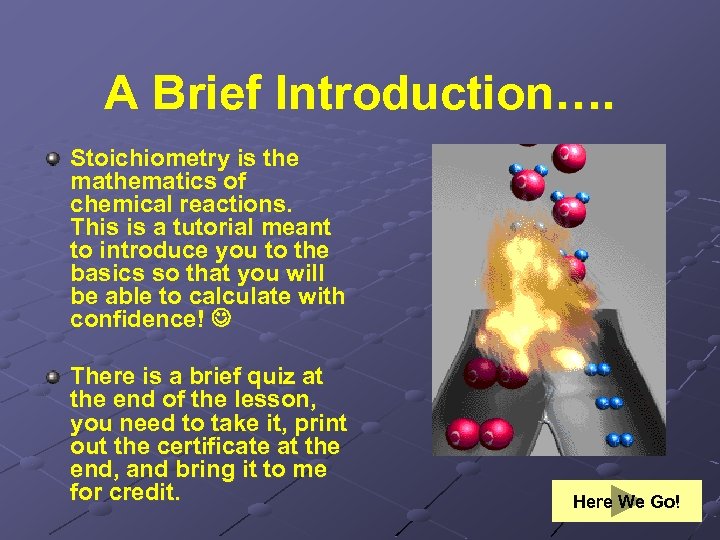 A Brief Introduction….

Stoichiometry is the mathematics of chemical reactions. This is a tutorial meant to introduce you to the basics so that you will be able to calculate with confidence! ☺

There is a brief quiz at the end of the lesson, you need to take it, print out the certificate at the end, and bring it to me for credit.

Here We Go!